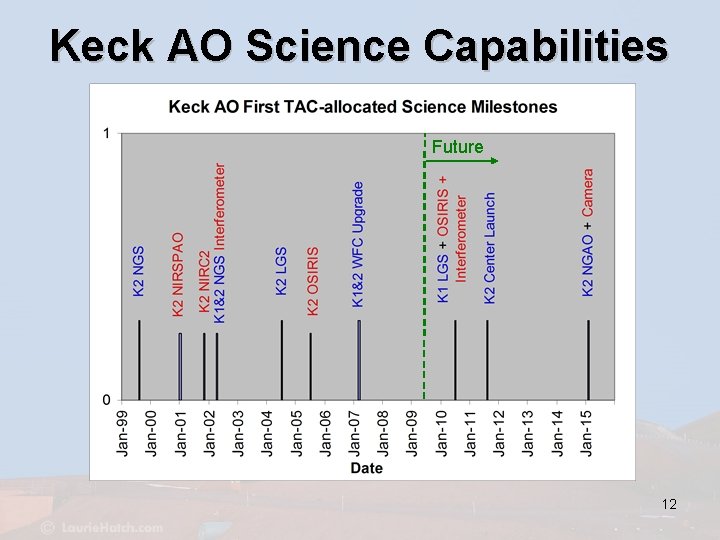 Keck AO Science Capabilities

Keck AO First TAC-allocated Science Milestones

1

0

Future

K2 NGS

K2 NIRSPAO

K2 NIRC2

K1&2 NGS Interferometer

K2 LGS

K2 OSIRIS

K1&2 WFC Upgrade

K1 LGS + OSIRIS + Interferometer

K2 Center Launch

K2 NGAO + Camera

Jan-99
Jan-00
Jan-01
Jan-02
Jan-03
Jan-04
Jan-05
Jan-06
Jan-07
Jan-08
Jan-09
Jan-10
Jan-11
Jan-12
Jan-13
Jan-14
Jan-15

Date

12

© LaurieHatch.com